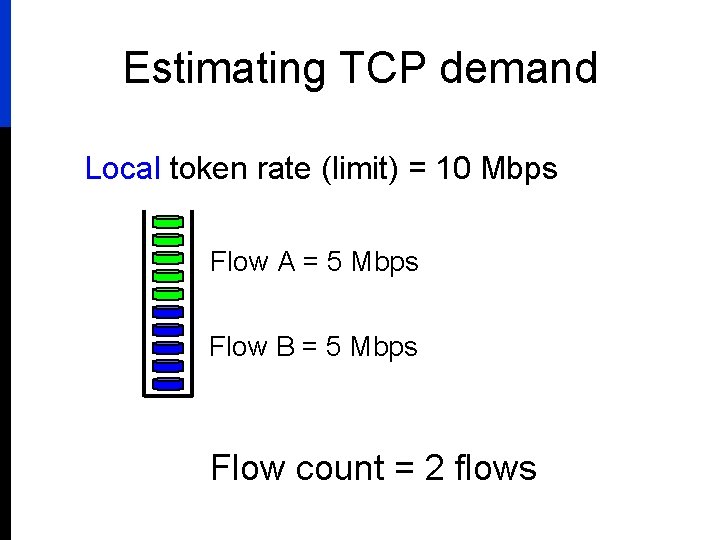 Estimating TCP demand

Local token rate (limit) = 10 Mbps

Flow A = 5 Mbps

Flow B = 5 Mbps

Flow count = 2 flows